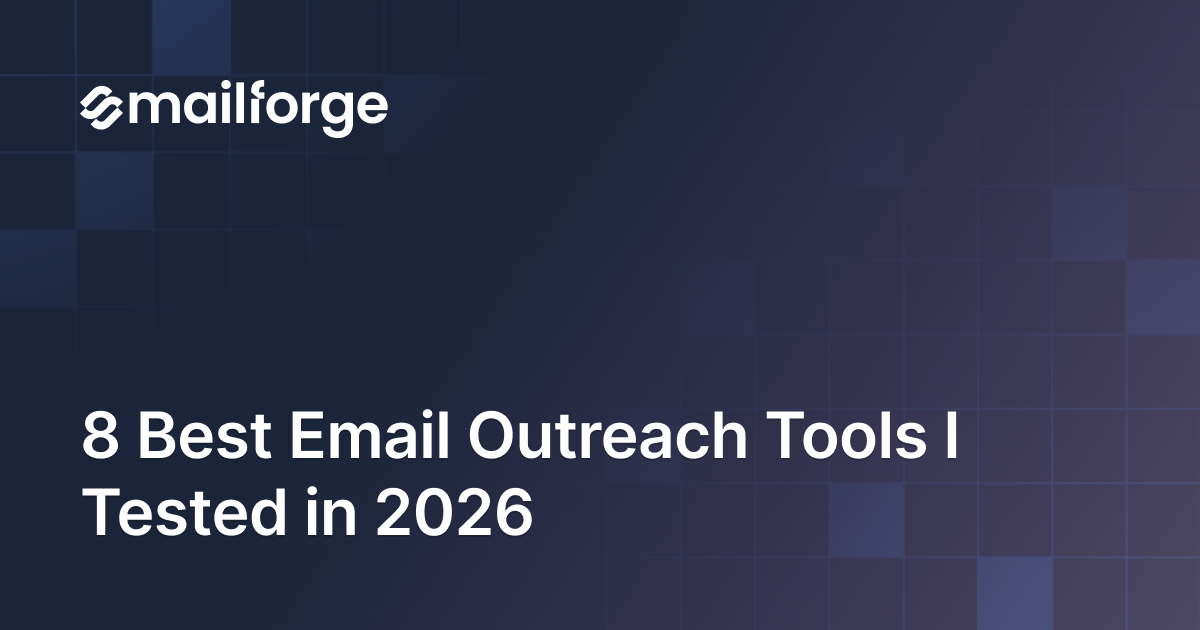 mailforge

8 Best Email Outreach Tools I Tested in 2026